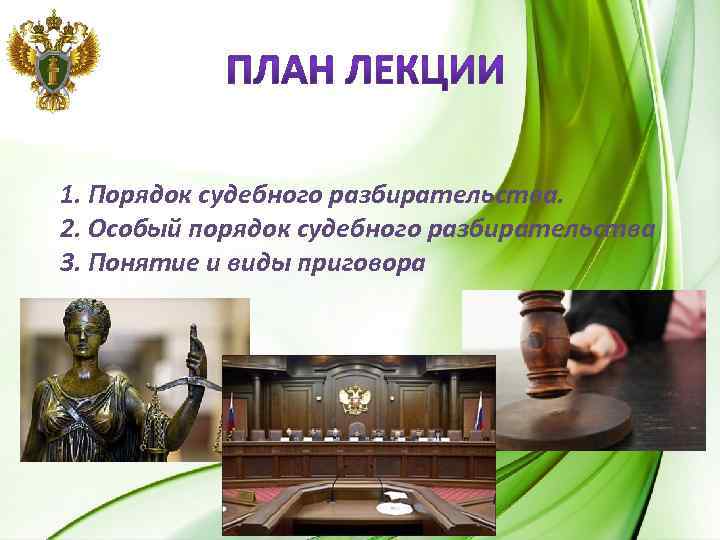 ПЛАН ЛЕКЦИИ

1. Порядок судебного разбирательства.
2. Особый порядок судебного разбирательства
3. Понятие и виды приговора